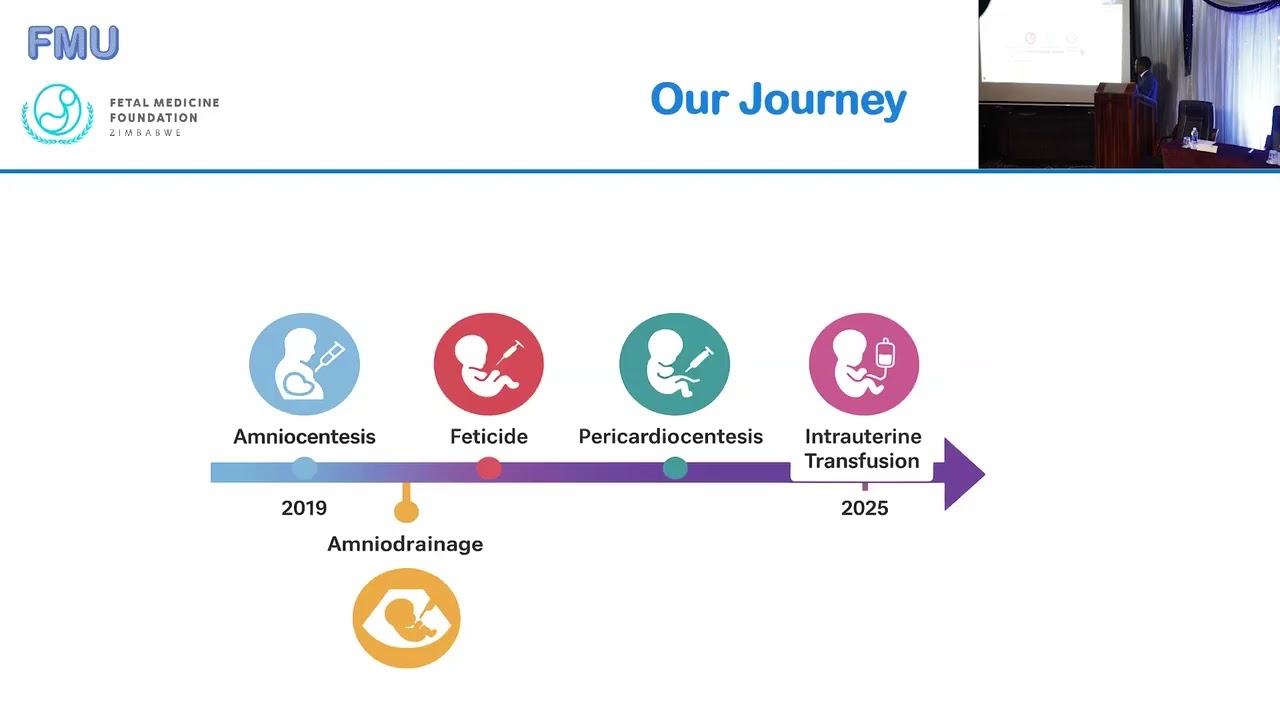 FMU

FETAL MEDICINE FOUNDATION ZIMBABWE

Our Journey

Amniocentesis

Feticide

Pericardiocentesis

Intrauterine Transfusion

2019

2025

Amniodrainage